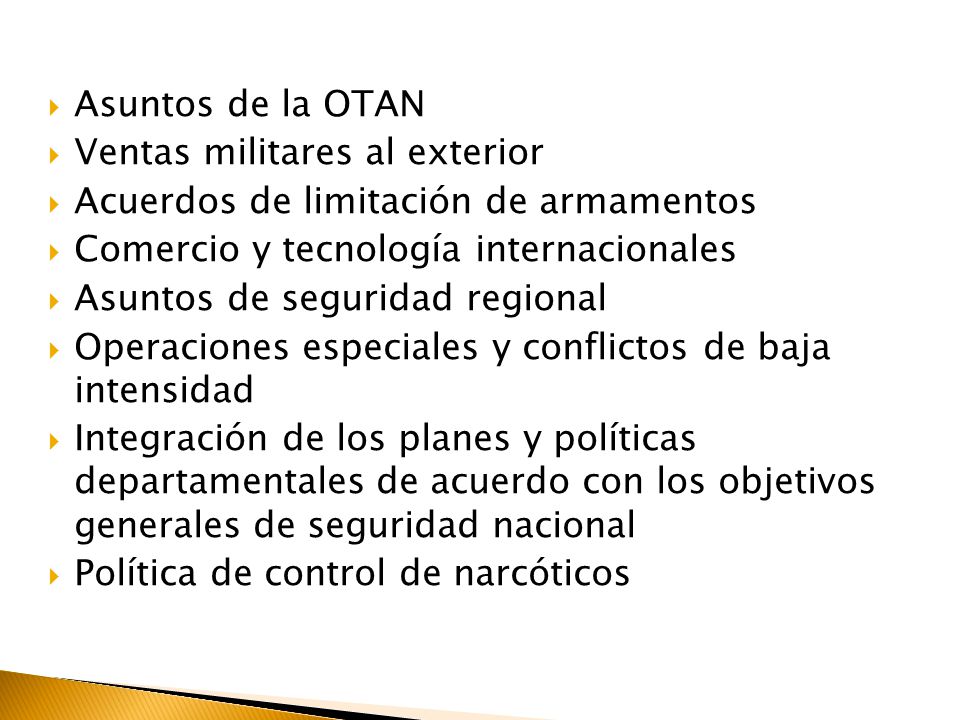 Asuntos de la OTAN
Ventas militares al exterior
Acuerdos de limitación de armamentos
Comercio y tecnología internacionales
Asuntos de seguridad regional
Operaciones especiales y conflictos de baja intensidad
Integración de los planes y políticas departamentales de acuerdo con los objetivos generales de seguridad nacional
Política de control de narcóticos